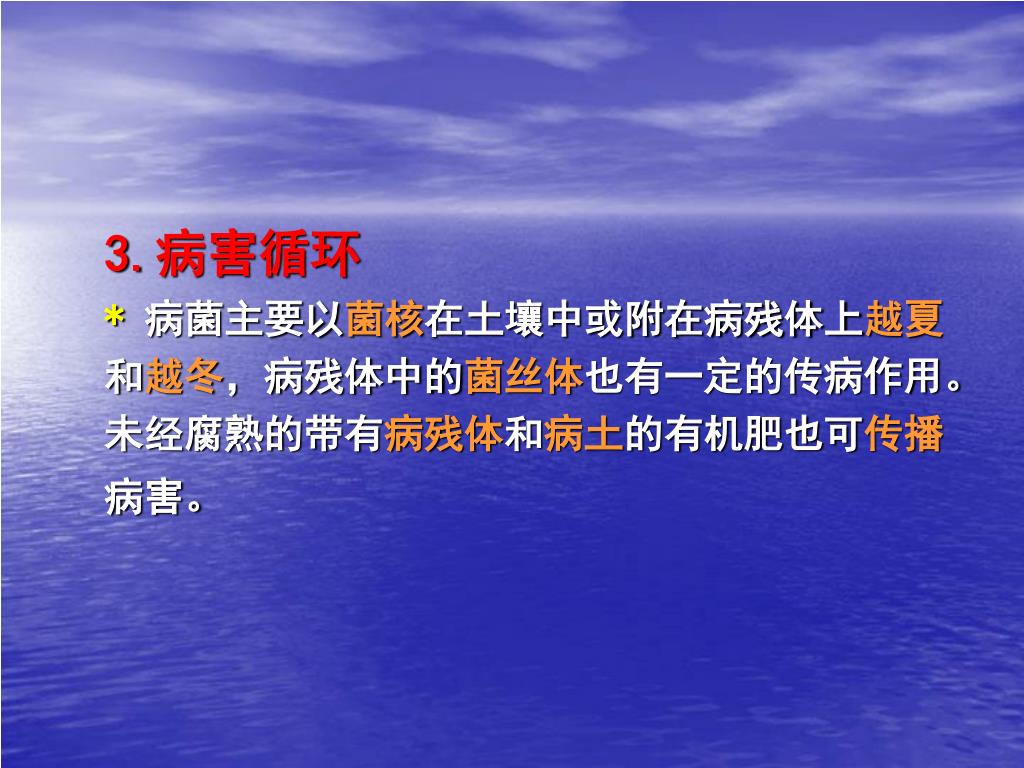 3. 病害循环

* 病菌主要以菌核在土壤中或附在病残体上越夏和越冬，病残体中的菌丝体也有一定的传病作用。未经腐熟的带有病残体和病土的有机肥也可传播病害。